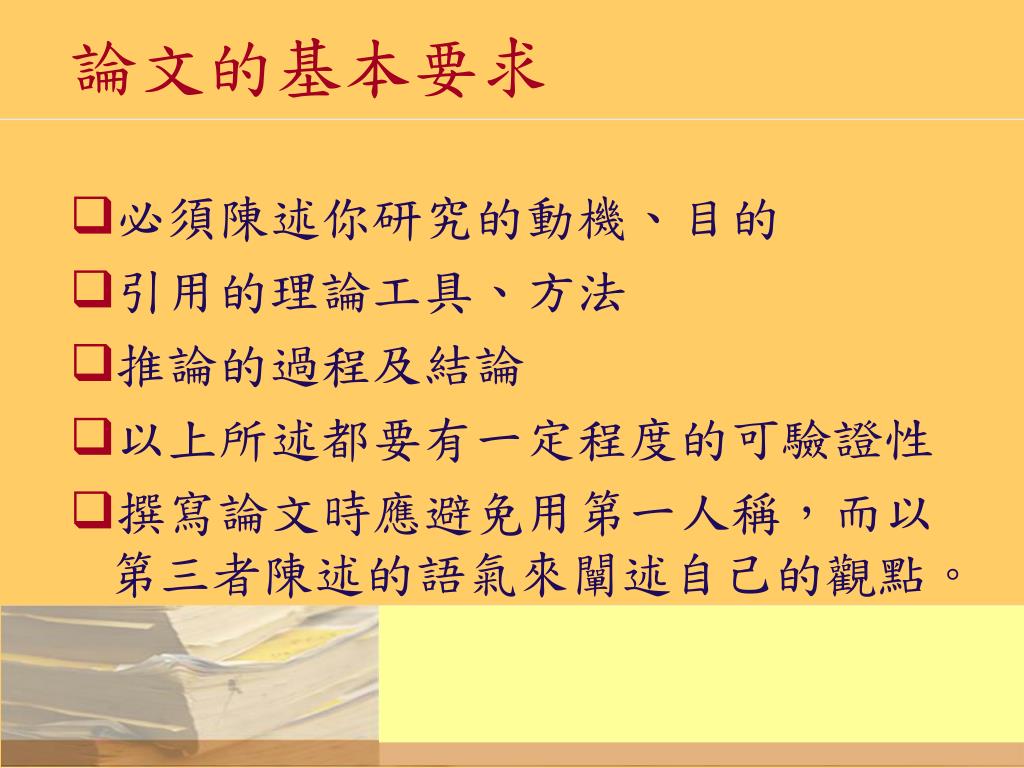 論文的基本要求

❑必須陳述你研究的動機、目的

❑引用的理論工具、方法

❑推論的過程及結論

❑以上所述都要有一定程度的可驗證性

❑撰寫論文時應避免用第一人稱，而以第三者陳述的語氣來闡述自己的觀點。